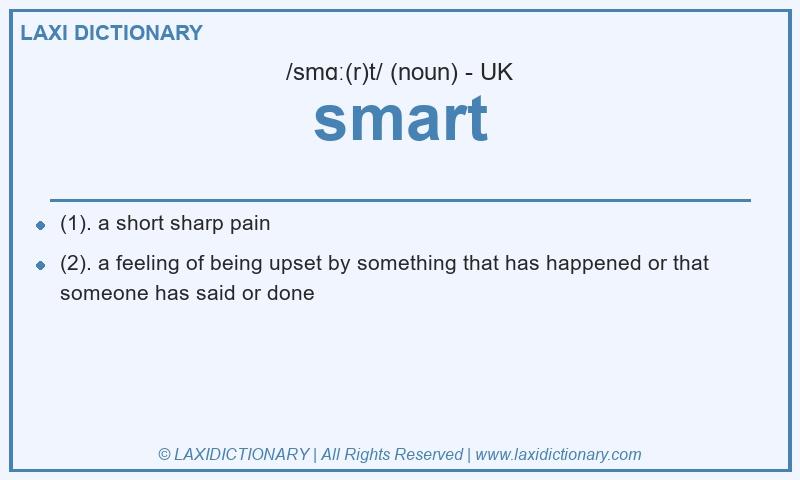 LAXI DICTIONARY

/smɑː(r)t/ (noun) - UK

smart

- (1). a short sharp pain
- (2). a feeling of being upset by something that has happened or that someone has said or done

© LAXIDICTIONARY | All Rights Reserved | www.laxidictionary.com